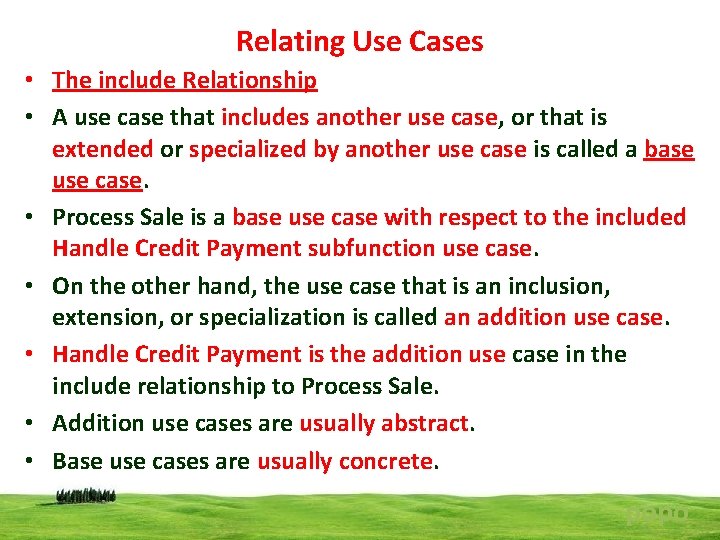 Relating Use Cases

• The include Relationship

• A use case that includes another use case, or that is extended or specialized by another use case is called a base use case.

• Process Sale is a base use case with respect to the included Handle Credit Payment subfunction use case.

• On the other hand, the use case that is an inclusion, extension, or specialization is called an addition use case.

• Handle Credit Payment is the addition use case in the include relationship to Process Sale.

• Addition use cases are usually abstract.

• Base use cases are usually concrete.